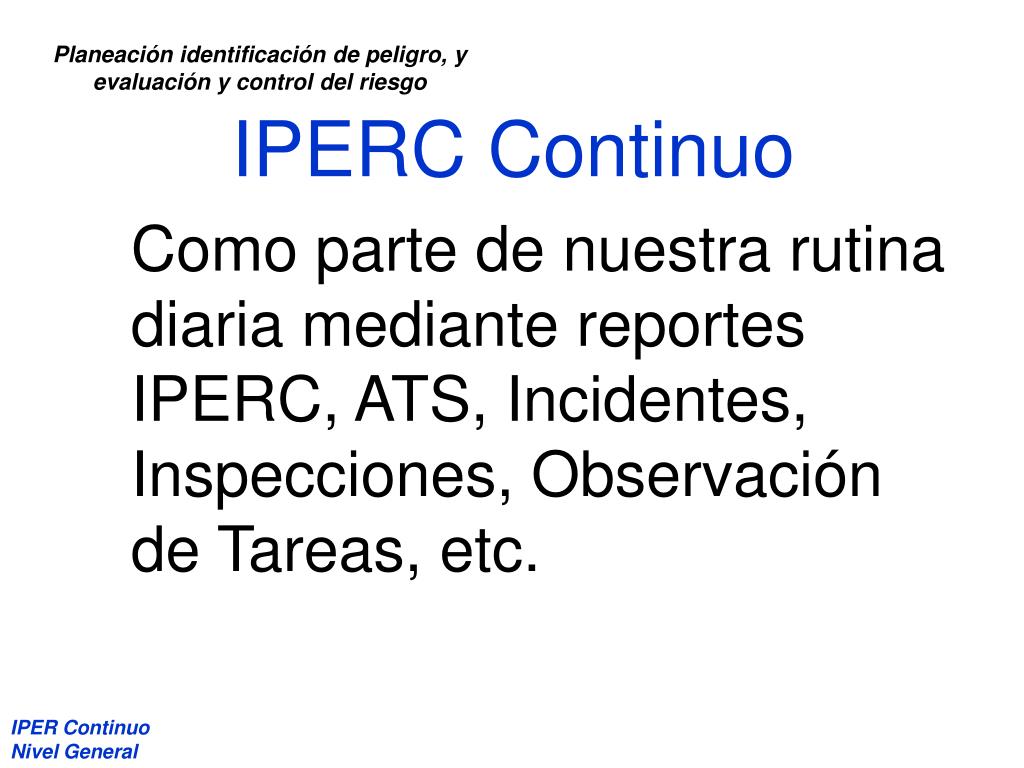 Planeación identificación de peligro, y evaluación y control del riesgo

IPERC Continuo

Como parte de nuestra rutina diaria mediante reportes IPERC, ATS, Incidentes, Inspecciones, Observación de Tareas, etc.

IPER Continuo
Nivel General